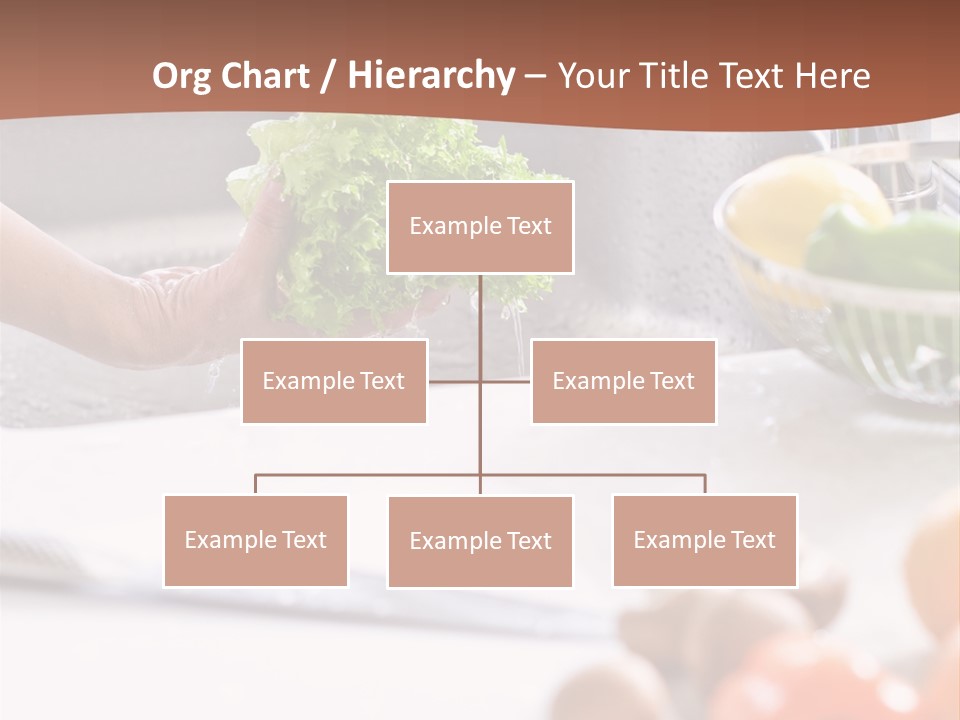 Org Chart / Hierarchy – Your Title Text Here

Example Text

Example Text

Example Text

Example Text

Example Text

Example Text